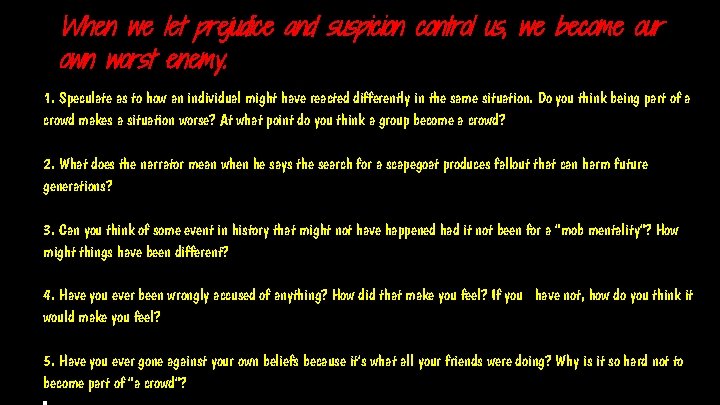 When we let prejudice and suspicion control us, we become our own worst enemy.

1. Speculate as to how an individual might have reacted differently in the same situation. Do you think being part of a crowd makes a situation worse? At what point do you think a group become a crowd?

2. What does the narrator mean when he says the search for a scapegoat produces fallout that can harm future generations?

3. Can you think of some event in history that might not have happened had it not been for a "mob mentality"? How might things have been different?

4. Have you ever been wrongly accused of anything? How did that make you feel? If you have not, how do you think it would make you feel?

5. Have you ever gone against your own beliefs because it's what all your friends were doing? Why is it so hard not to become part of "a crowd"?